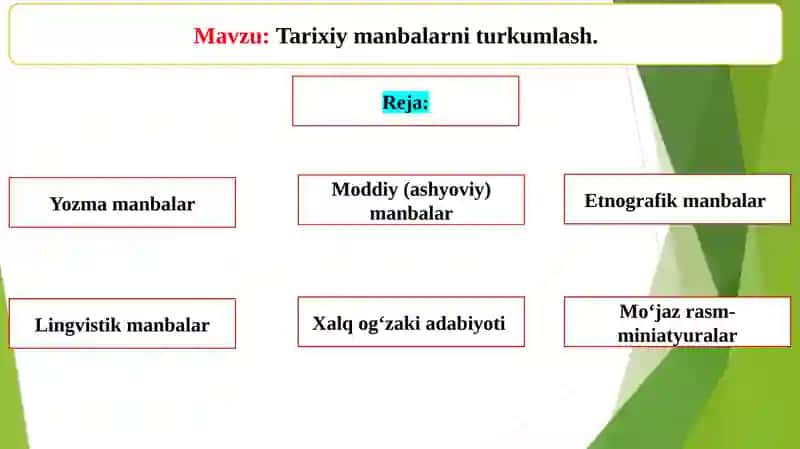 Mavzu: Tarixiy manbalarni turkumlash.

Reja:

Yozma manbalar

Moddiy (ashyoviy) manbalar

Etnografik manbalar

Lingvistik manbalar

Xalq og‘zaki adabiyoti

Mo‘jaz rasm-miniatyuralar